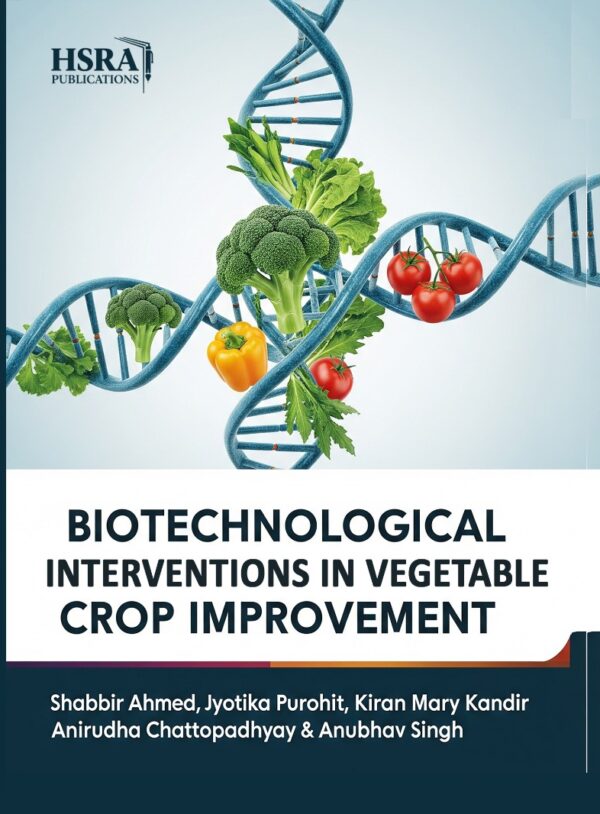 HSRA
PUBLICATIONS

BIOTECHNOLOGICAL INTERVENTIONS IN VEGETABLE CROP IMPROVEMENT

Shabbir Ahmed, Jyotika Purohit, Kiran Mary Kandir
Anirudha Chattopadhyay & Anubhav Singh